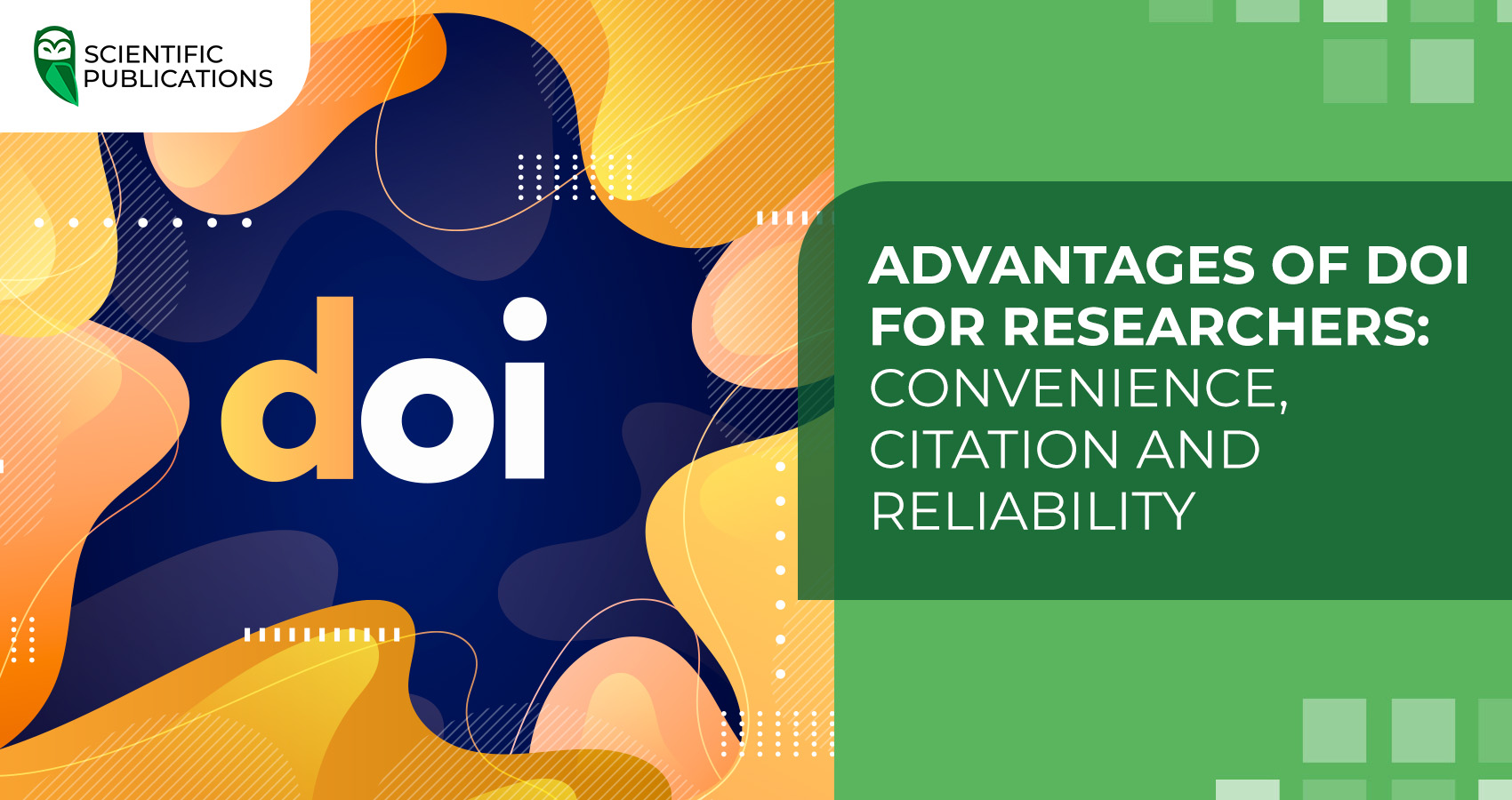 SCIENTIFIC PUBLICATIONS

doi

ADVANTAGES OF DOI FOR RESEARCHERS: CONVENIENCE, CITATION AND RELIABILITY